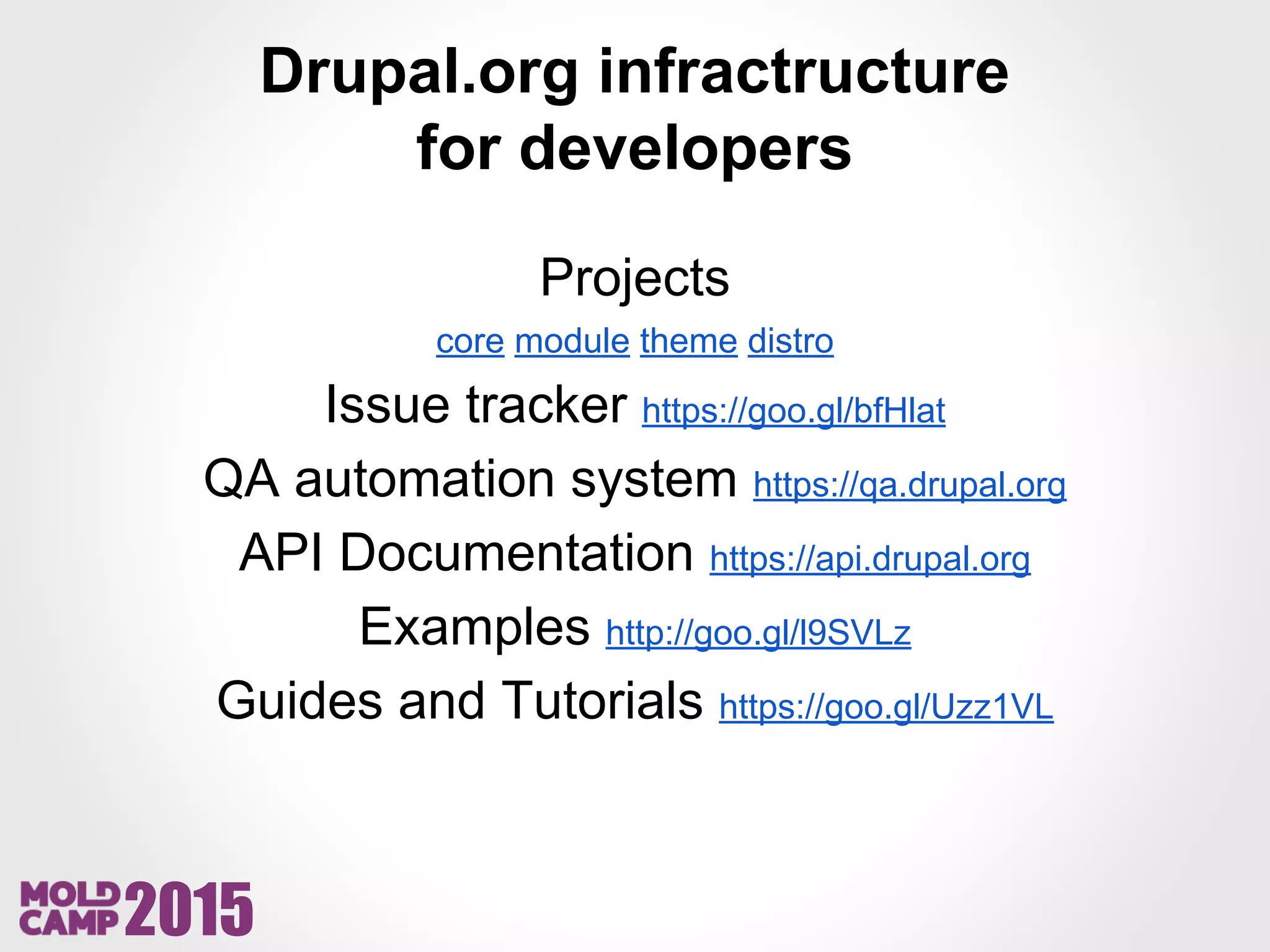 Drupal.org infractructure for developers

Projects

core module theme distro

Issue tracker https://goo.gl/bfHlat

QA automation system https://qa.drupal.org

API Documentation https://api.drupal.org

Examples http://goo.gl/l9SVLz

Guides and Tutorials https://goo.gl/Uzz1VL

MOLD CAMP 2015